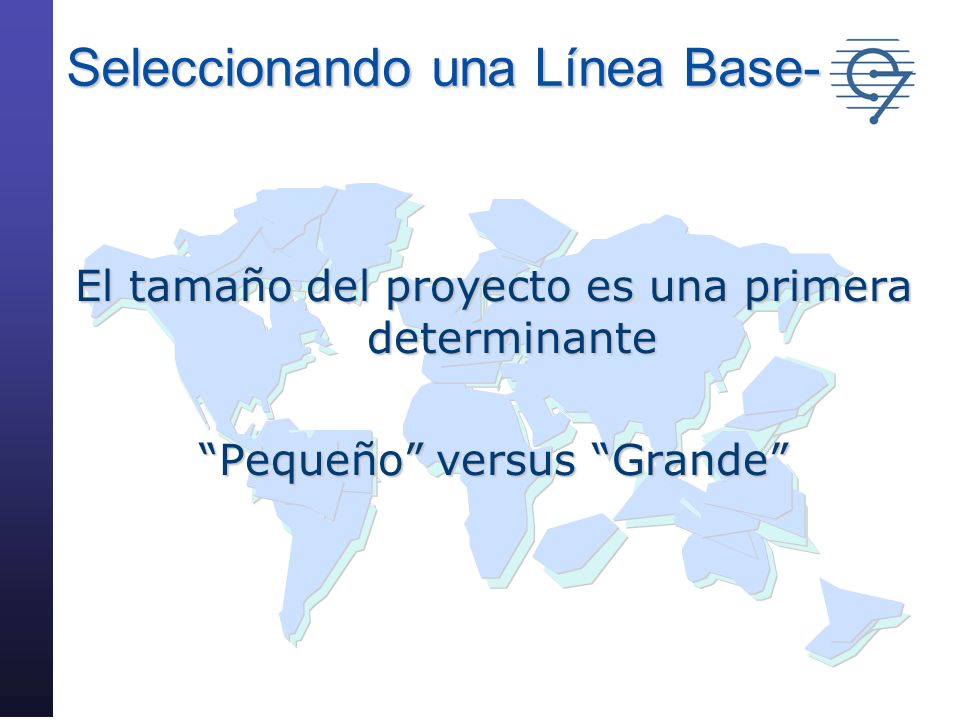 Seleccionando una Línea Base-

El tamaño del proyecto es una primera determinante

“Pequeño” versus “Grande”